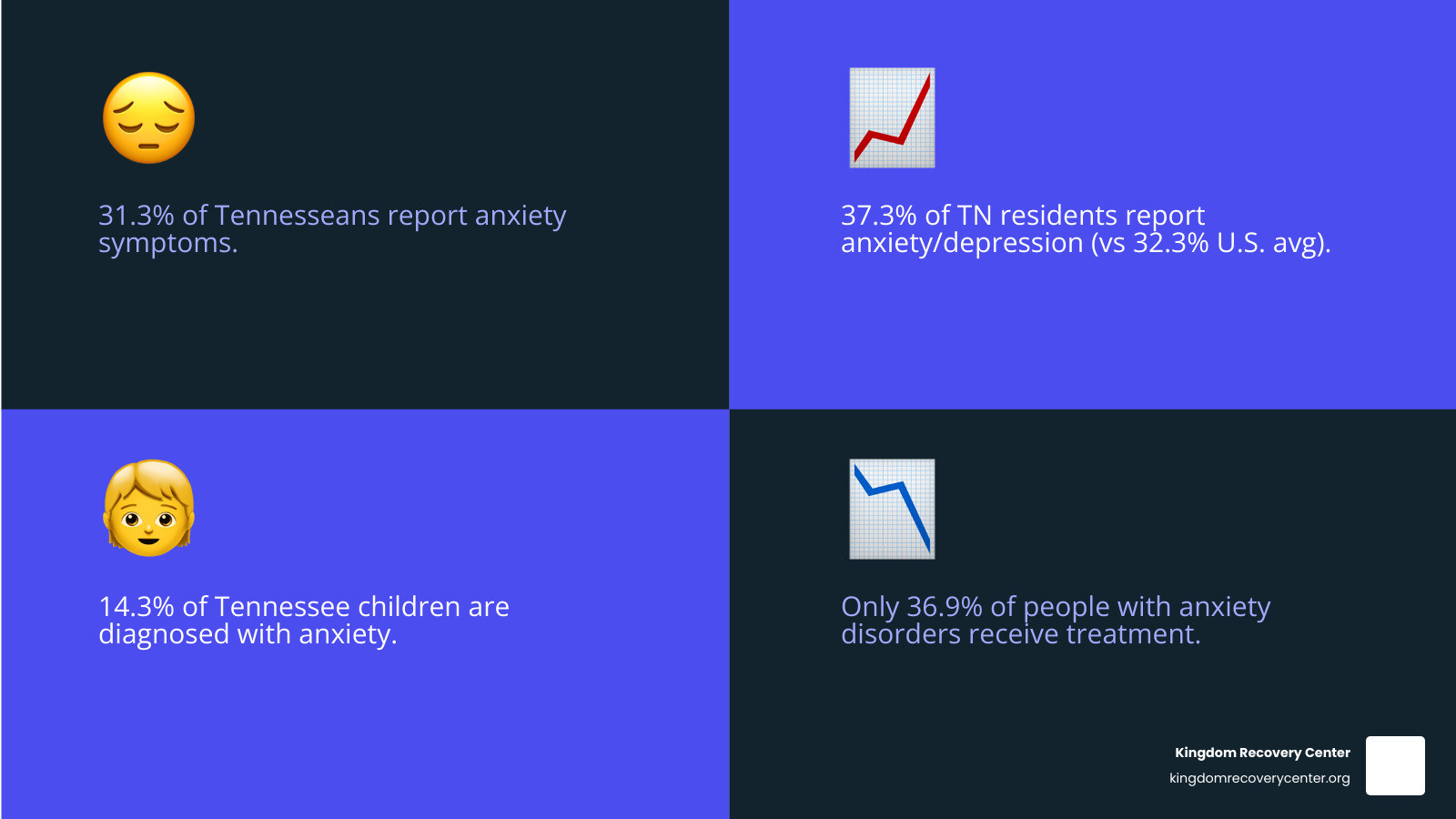 31.3% of Tennesseans report anxiety symptoms.

37.3% of TN residents report anxiety/depression (vs 32.3% U.S. avg).

14.3% of Tennessee children are diagnosed with anxiety.

Only 36.9% of people with anxiety disorders receive treatment.

Kingdom Recovery Center
kingdomrecoverycenter.org